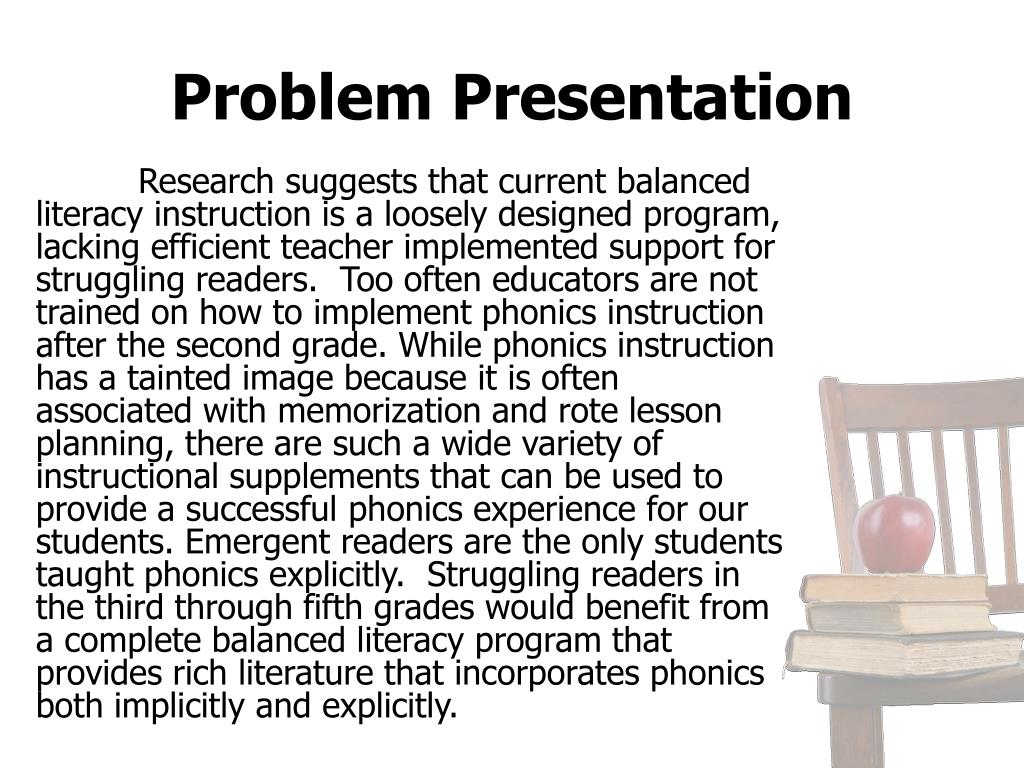 Problem Presentation

Research suggests that current balanced literacy instruction is a loosely designed program, lacking efficient teacher implemented support for struggling readers.  Too often educators are not trained on how to implement phonics instruction after the second grade. While phonics instruction has a tainted image because it is often associated with memorization and rote lesson planning, there are such a wide variety of instructional supplements that can be used to provide a successful phonics experience for our students. Emergent readers are the only students taught phonics explicitly.  Struggling readers in the third through fifth grades would benefit from a complete balanced literacy program that provides rich literature that incorporates phonics both implicitly and explicitly.